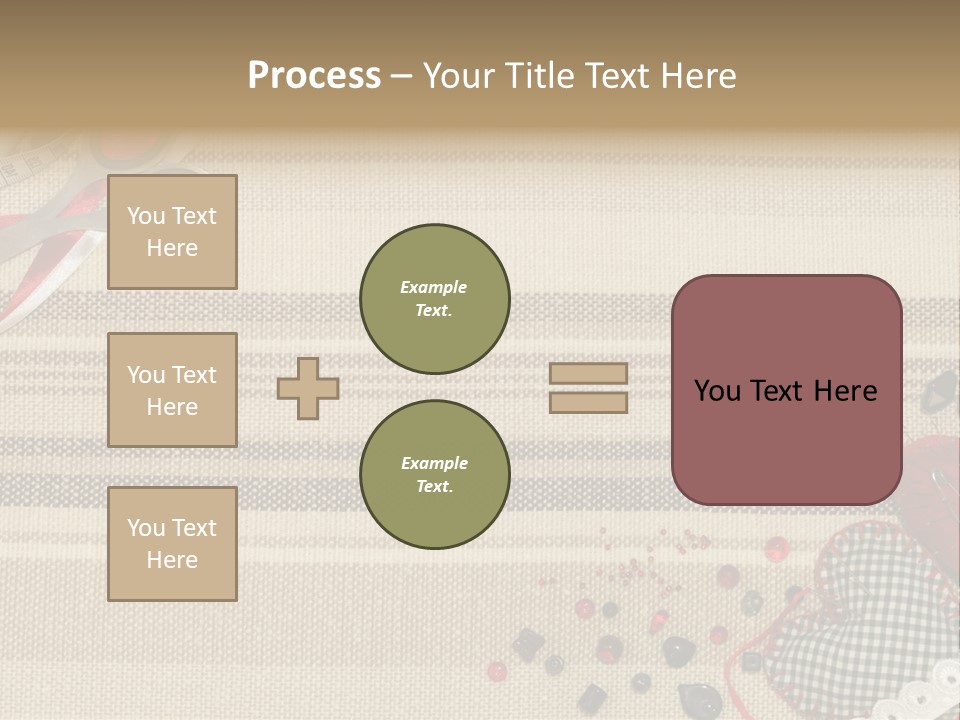 Process – Your Title Text Here

You Text Here

You Text Here

You Text Here

Example Text.

Example Text.

You Text Here